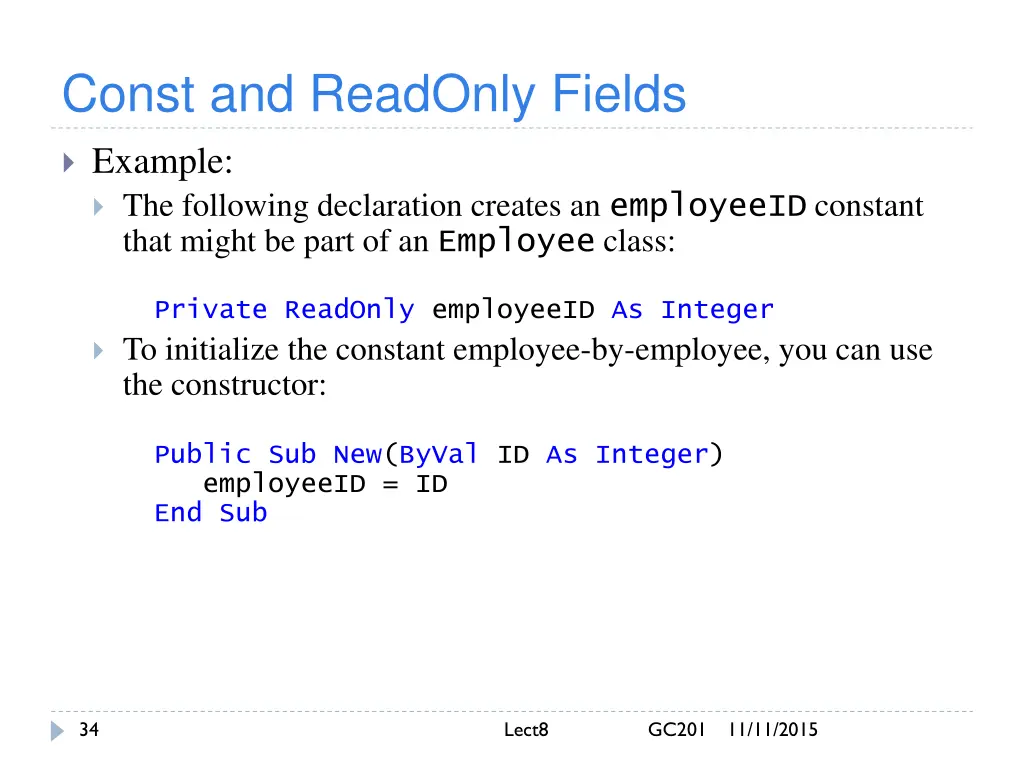 Const and ReadOnly Fields

Example:

The following declaration creates an employeeID constant that might be part of an Employee class:

Private ReadOnly employeeID As Integer

To initialize the constant employee-by-employee, you can use the constructor:

Public Sub New(ByVal ID As Integer)
   employeeID = ID
End Sub

34 Lect8 GC201 11/11/2015